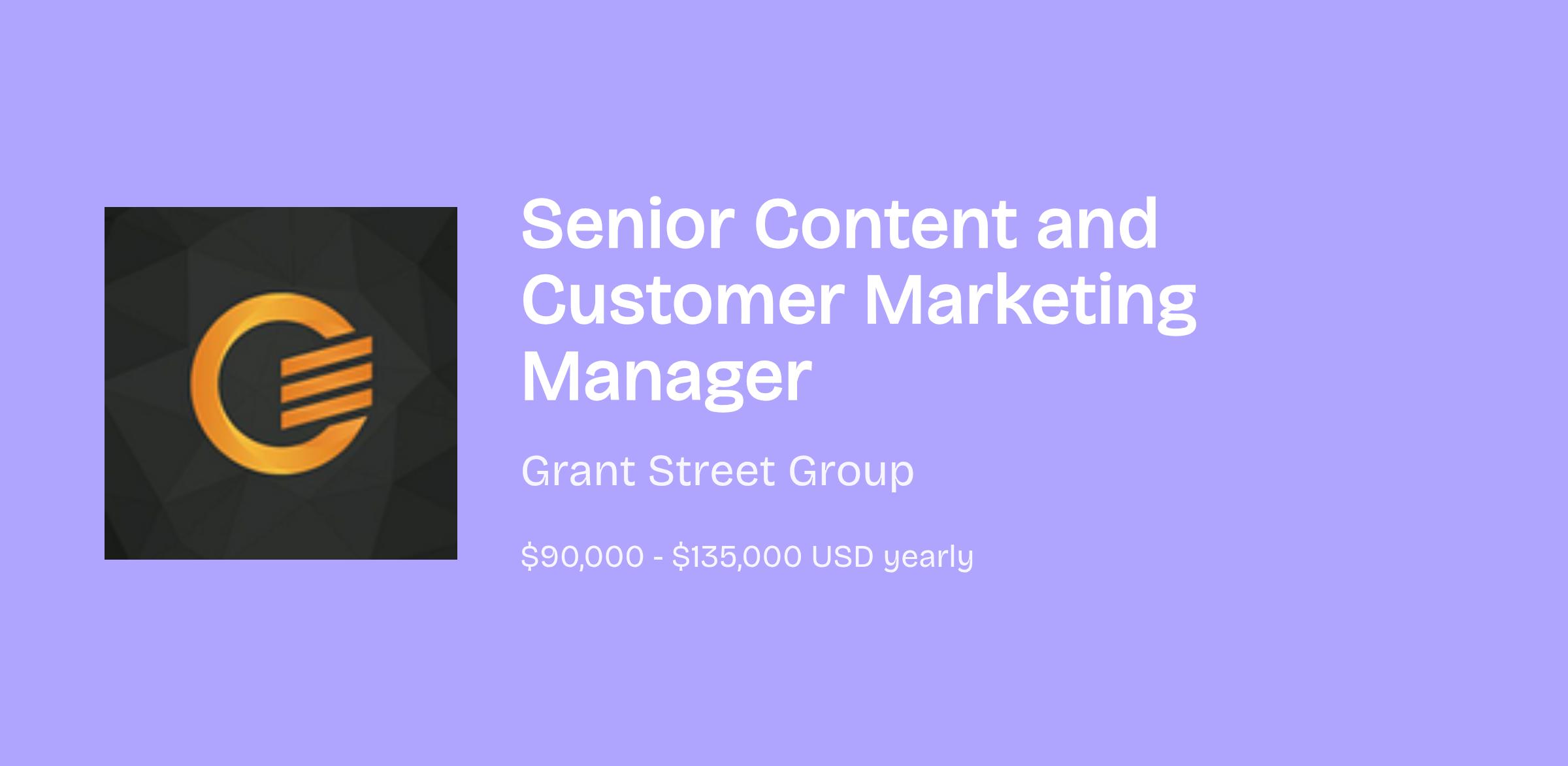 Senior Content and Customer Marketing Manager

Grant Street Group

$90,000 - $135,000 USD yearly